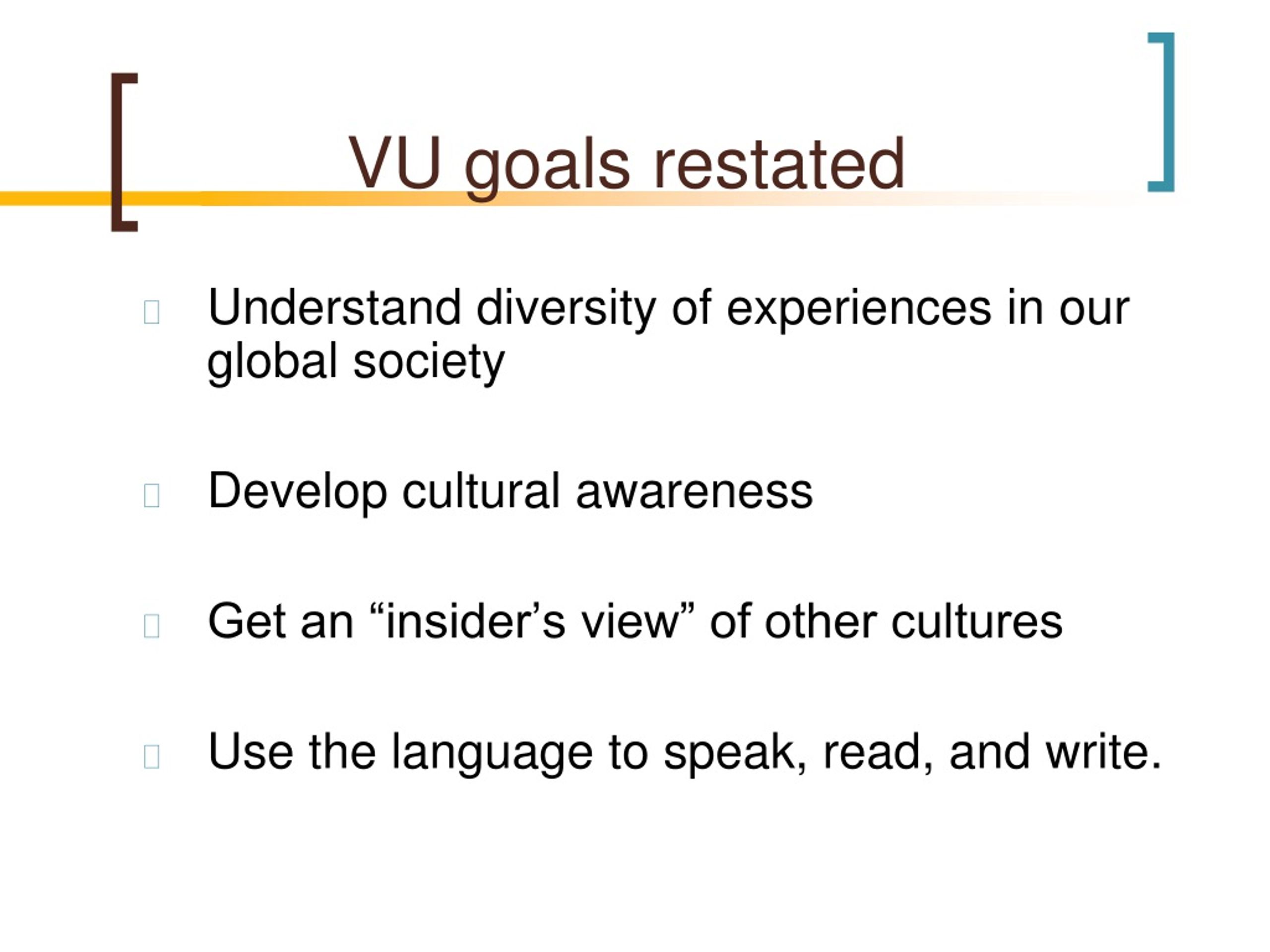 VU goals restated

Understand diversity of experiences in our global society

Develop cultural awareness

Get an “insider’s view” of other cultures

Use the language to speak, read, and write.